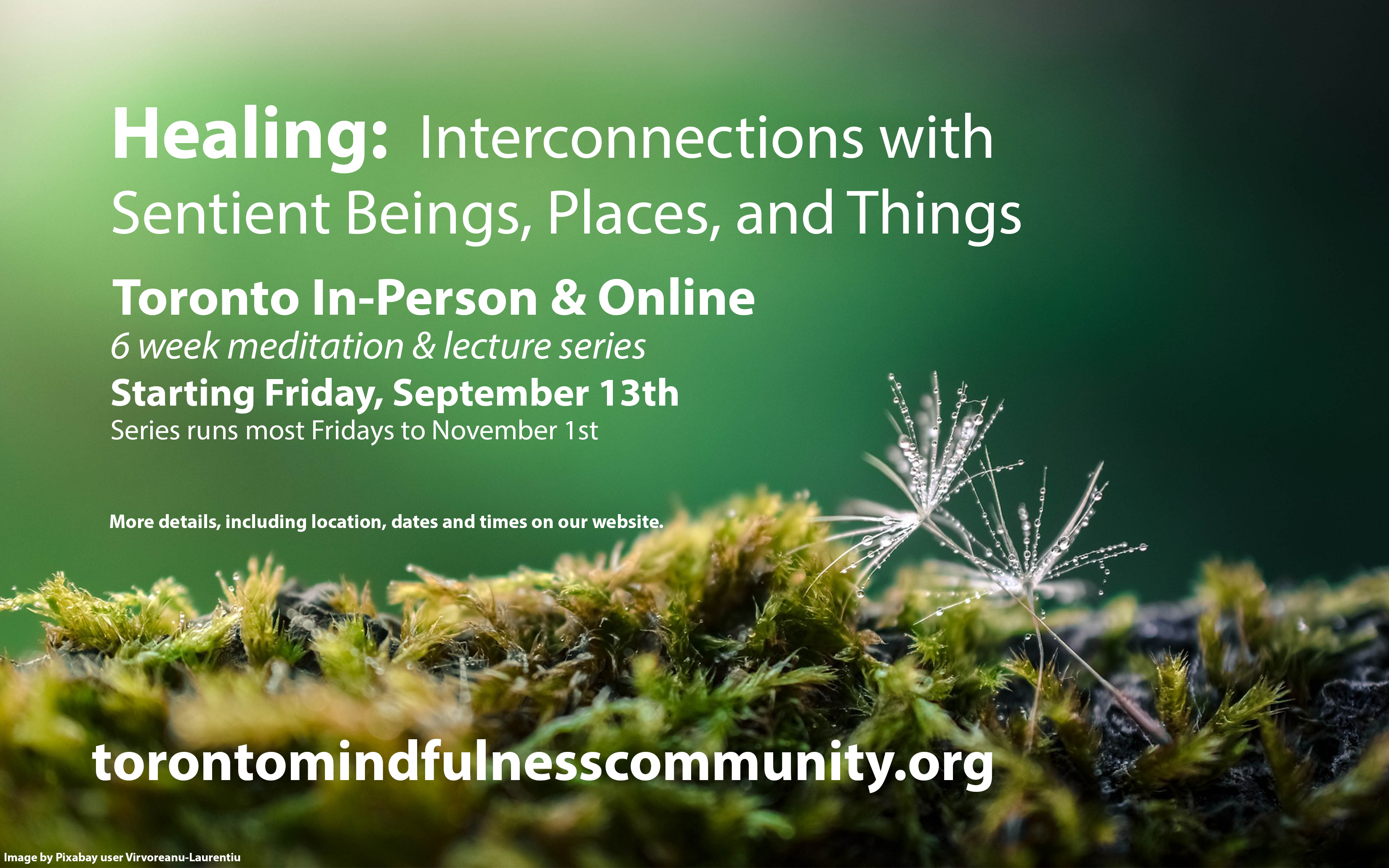 Healing: Interconnections with Sentient Beings, Places, and Things

Toronto In-Person & Online

6 week meditation & lecture series

Starting Friday, September 13th

Series runs most Fridays to November 1st

More details, including location, dates and times on our website.

torontomindfulnesscommunity.org

Image by Pixabay user Virvoreanu-Laurentiu